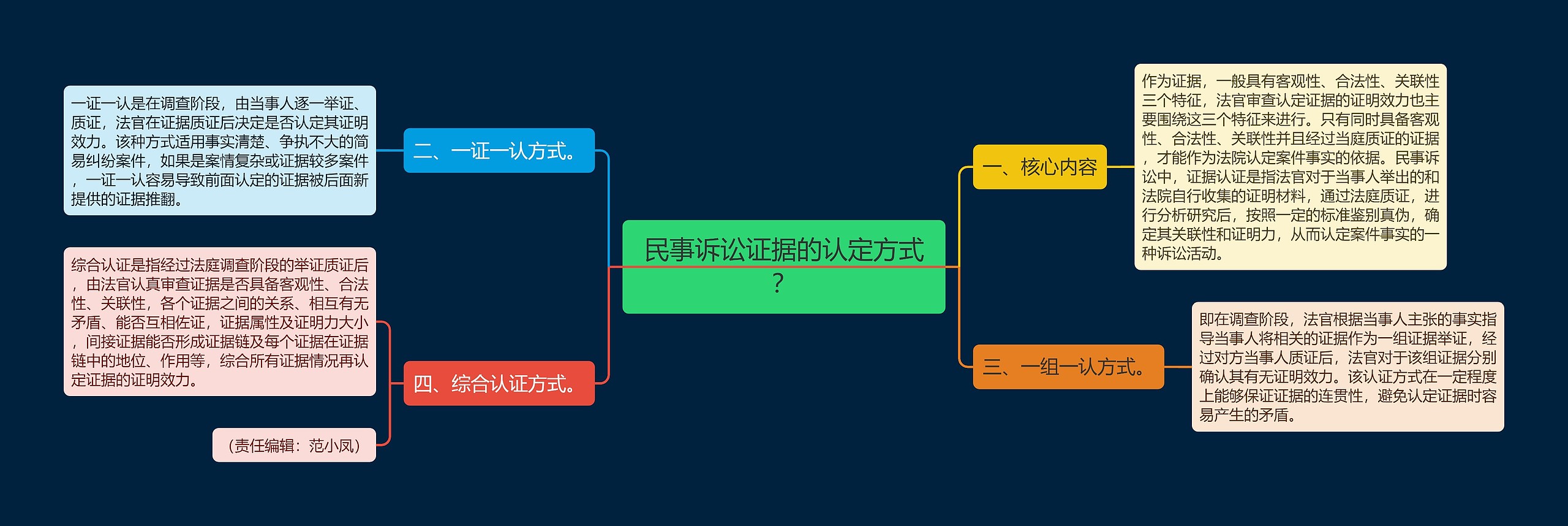 民事诉讼证据的认定方式？

一、核心内容

作为证据，一般具有客观性、合法性、关联性三个特征，法官审查认定证据的证明效力也主要围绕这三个特征来进行。只有同时具备客观性、合法性、关联性并且经过当庭质证的证据，才能作为法院认定案件事实的依据。民事诉讼中，证据认证是指法官对于当事人举出的和法院自行收集的证明材料，通过法庭质证，进行分析研究后，按照一定的标准鉴别真伪，确定其关联性和证明力，从而认定案件事实的一种诉讼活动。

二、一证一认方式。

一证一认是在调查阶段，由当事人逐一举证、质证，法官在证据质证后决定是否认定其证明效力。该种方式适用事实清楚、争执不大的简易纠纷案件，如果是案情复杂或证据较多案件，一证一认容易导致前面认定的证据被后面新提供的证据推翻。

三、一组一认方式。

即在调查阶段，法官根据当事人主张的事实指导当事人将相关的证据作为一组证据举证，经过对方当事人质证后，法官对于该组证据分别确认其有无证明效力。该认证方式在一定程度上能够保证证据的连贯性，避免认定证据时容易产生的矛盾。

四、综合认证方式。

综合认证是指经过法庭调查阶段的举证质证后，由法官认真审查证据是否具备客观性、合法性、关联性，各个证据之间的关系、相互有无矛盾、能否互相佐证，证据属性及证明力大小，间接证据能否形成证据链及每个证据在证据链中的地位、作用等，综合所有证据情况再认定证据的证明效力。

（责任编辑：范小凤）